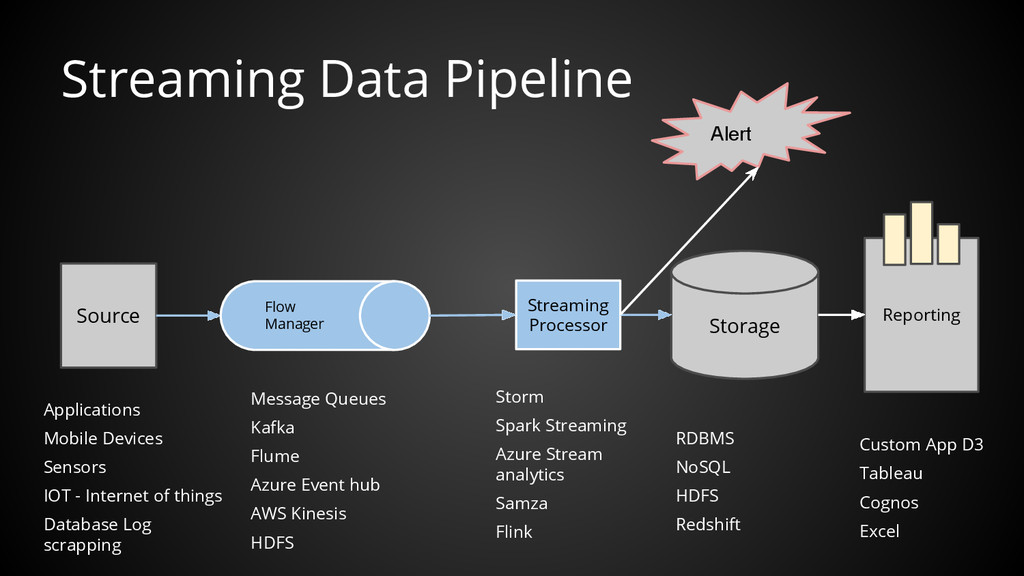 Streaming Data Pipeline

Alert

Source

Flow Manager

Streaming Processor

Storage

Reporting

Applications
Mobile Devices
Sensors
IOT - Internet of things
Database Log scrapping

Message Queues
Kafka
Flume
Azure Event hub
AWS Kinesis
HDFS

Storm
Spark Streaming
Azure Stream analytics
Samza
Flink

RDBMS
NoSQL
HDFS
Redshift

Custom App D3
Tableau
Cognos
Excel